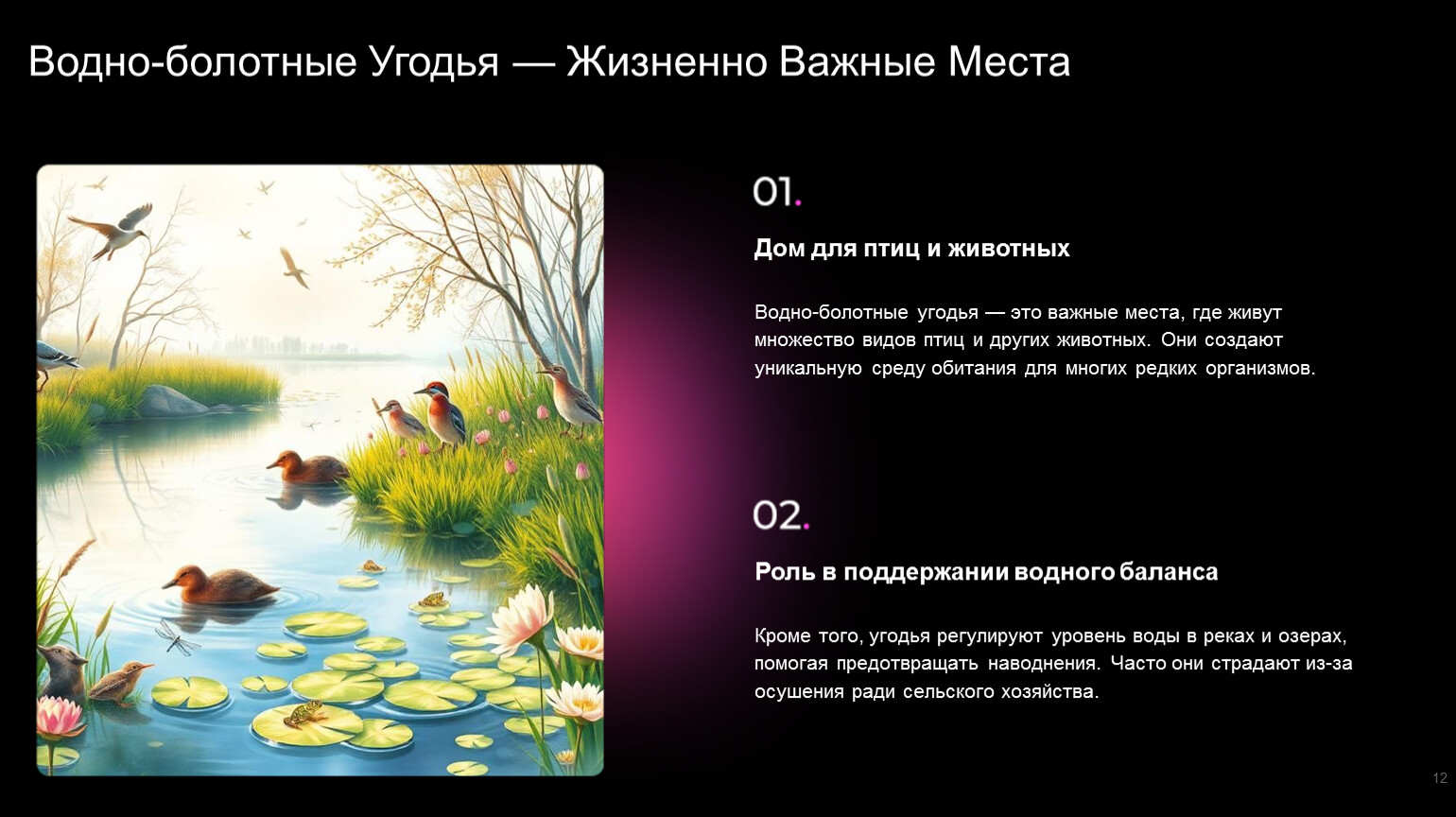 Водно-болотные Угодья — Жизненно Важные Места

01.

Дом для птиц и животных

Водно-болотные угодья — это важные места, где живут множество видов птиц и других животных. Они создают уникальную среду обитания для многих редких организмов.

02.

Роль в поддержании водного баланса

Кроме того, угодья регулируют уровень воды в реках и озерах, помогая предотвращать наводнения. Часто они страдают из-за осушения ради сельского хозяйства.

12